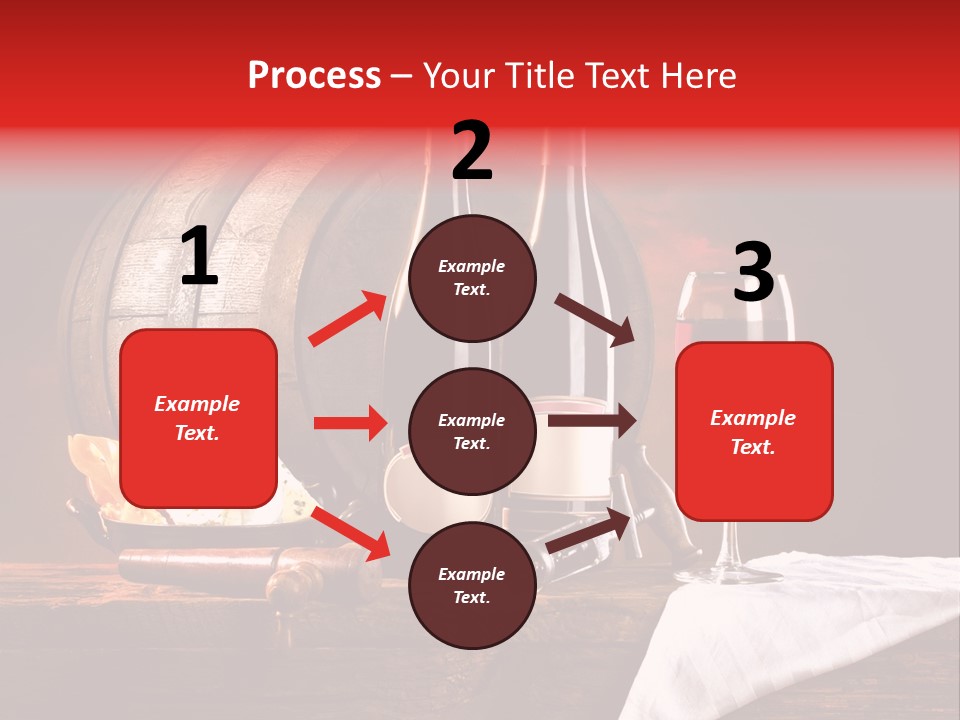 Process – Your Title Text Here

1

Example Text.

2

Example Text.

Example Text.

Example Text.

3

Example Text.